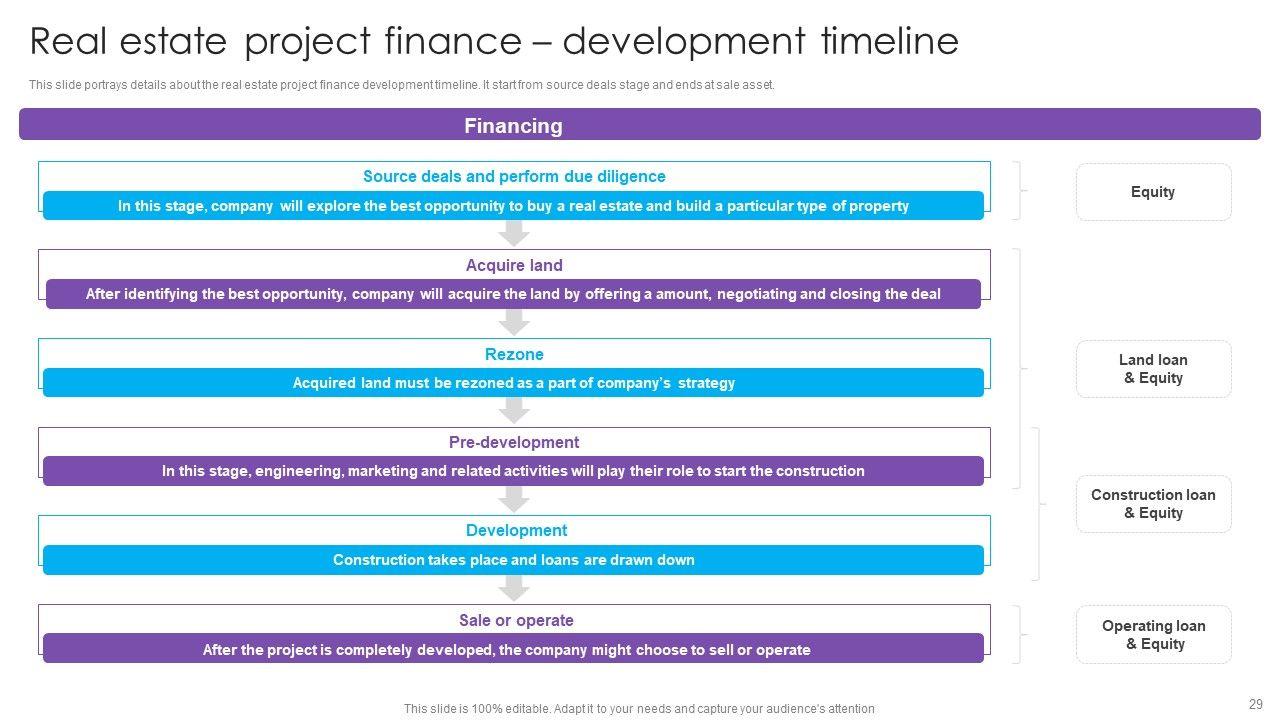 Real estate project finance – development timeline

This slide portrays details about the real estate project finance development timeline. It start from source deals stage and ends at sale asset.

Financing

Source deals and perform due diligence

In this stage, company will explore the best opportunity to buy a real estate and build a particular type of property

Acquire land

After identifying the best opportunity, company will acquire the land by offering a amount, negotiating and closing the deal

Rezone

Acquired land must be rezoned as a part of company's strategy

Pre-development

In this stage, engineering, marketing and related activities will play their role to start the construction

Development

Construction takes place and loans are drawn down

Sale or operate

After the project is completely developed, the company might choose to sell or operate

Equity

Land loan & Equity

Construction loan & Equity

Operating loan & Equity

This slide is 100% editable. Adapt it to your needs and capture your audience's attention

29